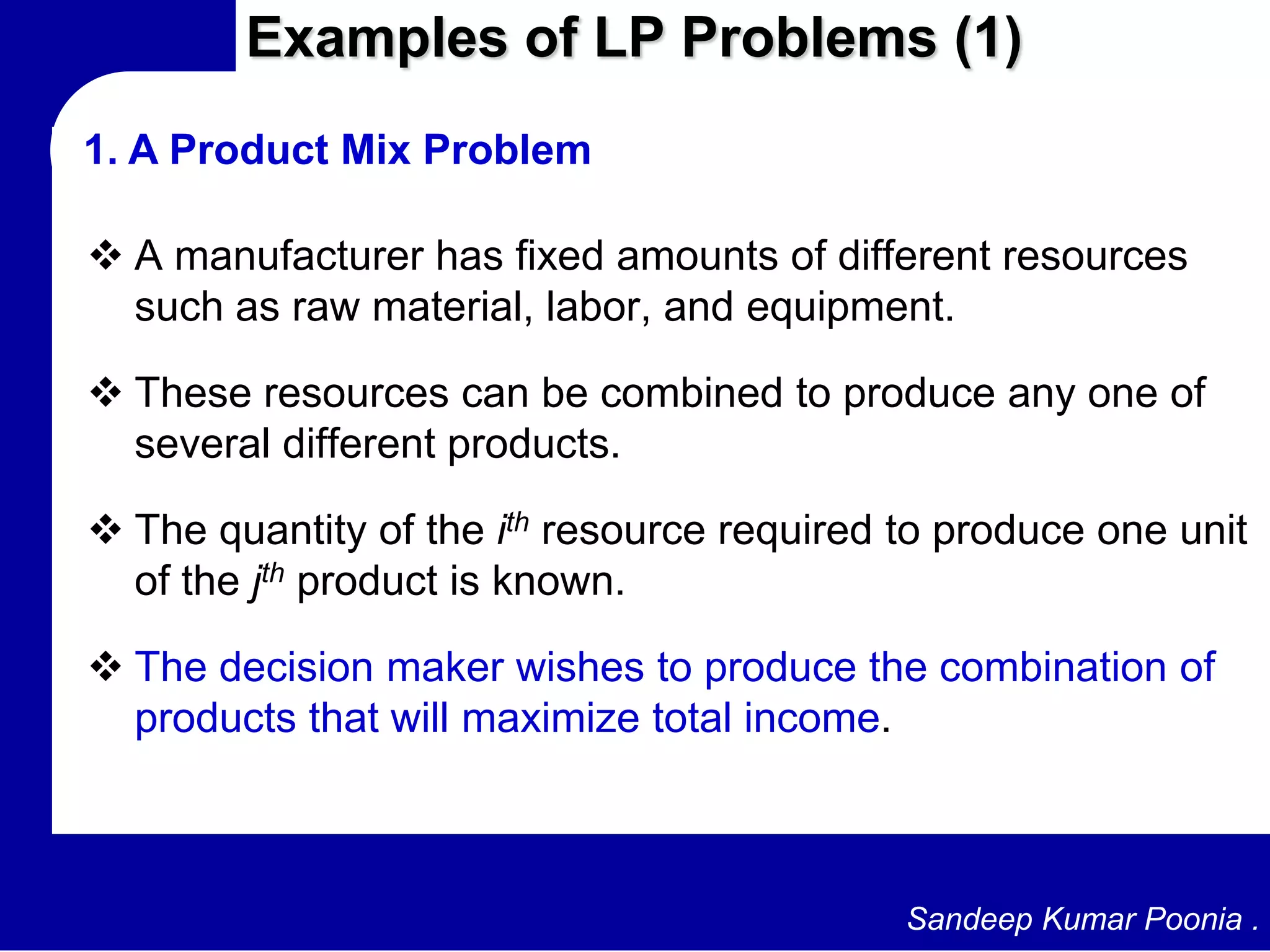 Examples of LP Problems (1)

1. A Product Mix Problem

❖ A manufacturer has fixed amounts of different resources such as raw material, labor, and equipment.

❖ These resources can be combined to produce any one of several different products.

❖ The quantity of the $i^{th}$ resource required to produce one unit of the $j^{th}$ product is known.

❖ The decision maker wishes to produce the combination of products that will maximize total income.

Sandeep Kumar Poonia .